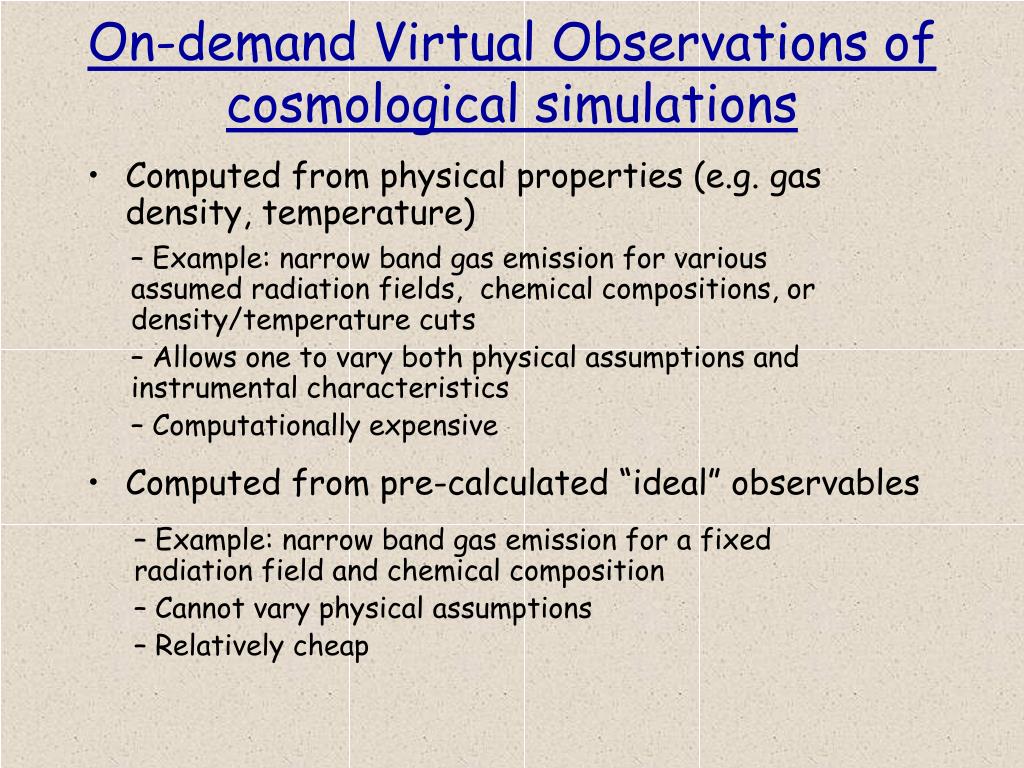 On-demand Virtual Observations of cosmological simulations

• Computed from physical properties (e.g. gas density, temperature)

– Example: narrow band gas emission for various assumed radiation fields, chemical compositions, or density/temperature cuts

– Allows one to vary both physical assumptions and instrumental characteristics

– Computationally expensive

• Computed from pre-calculated “ideal” observables

– Example: narrow band gas emission for a fixed radiation field and chemical composition

– Cannot vary physical assumptions

– Relatively cheap